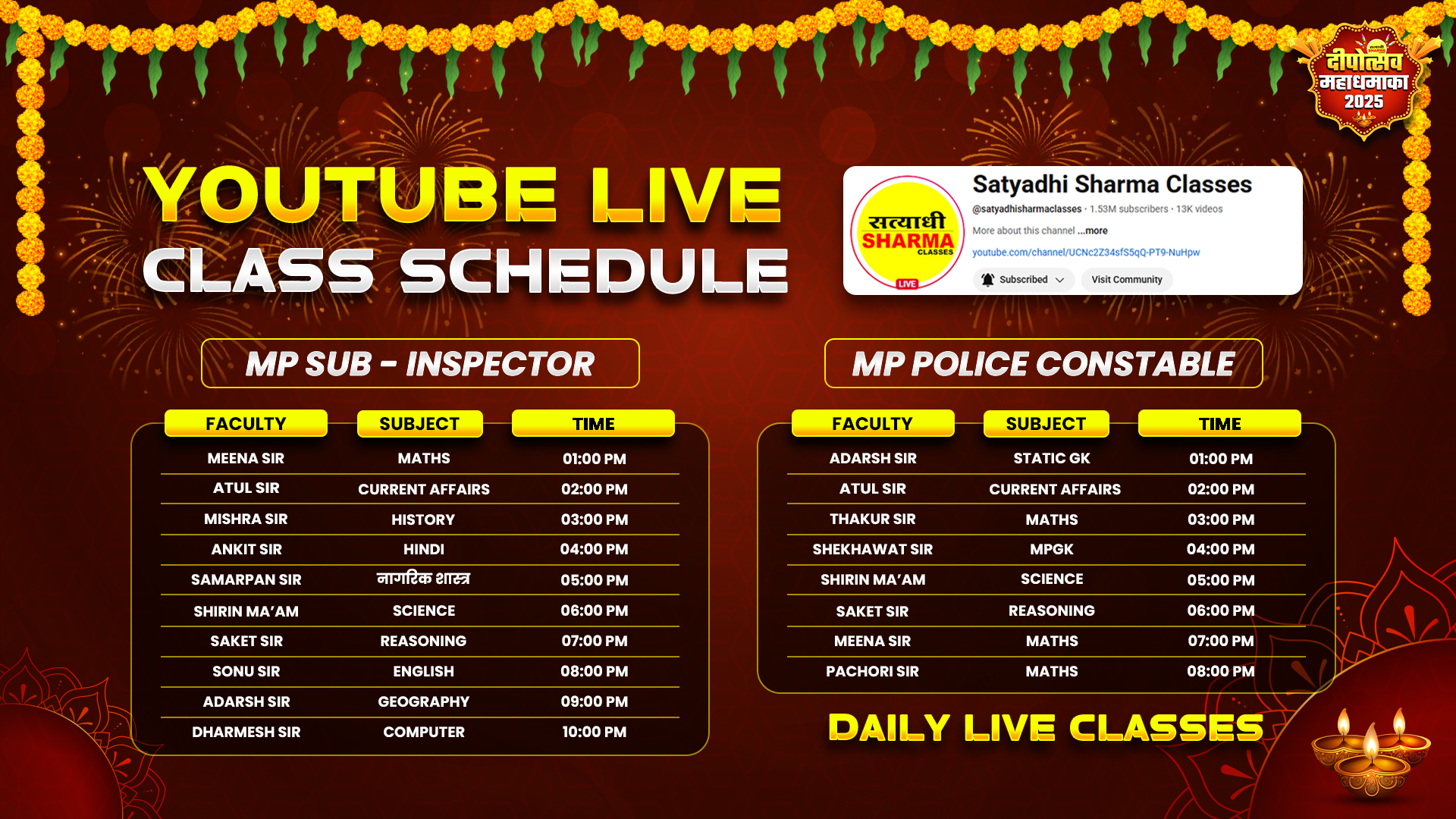 दीपोत्सव महाधमाका 2025

YOUTUBE LIVE CLASS SCHEDULE

सत्याधी SHARMA CLASSES LIVE

Satyadhi Sharma Classes
@satyadhisharmaclasses · 1.53M subscribers · 13K videos
More about this channel ...more
youtube.com/channel/UCNc2Z34sfS5qQ-PT9-NuHpw
Subscribed
Visit Community

MP SUB - INSPECTOR

| FACULTY | SUBJECT | TIME |
|---|---|---|
| MEENA SIR | MATHS | 01:00 PM |
| ATUL SIR | CURRENT AFFAIRS | 02:00 PM |
| MISHRA SIR | HISTORY | 03:00 PM |
| ANKIT SIR | HINDI | 04:00 PM |
| SAMARPAN SIR | नागरिक शास्त्र | 05:00 PM |
| SHIRIN MA'AM | SCIENCE | 06:00 PM |
| SAKET SIR | REASONING | 07:00 PM |
| SONU SIR | ENGLISH | 08:00 PM |
| ADARSH SIR | GEOGRAPHY | 09:00 PM |
| DHARMESH SIR | COMPUTER | 10:00 PM |

MP POLICE CONSTABLE

| FACULTY | SUBJECT | TIME |
|---|---|---|
| ADARSH SIR | STATIC GK | 01:00 PM |
| ATUL SIR | CURRENT AFFAIRS | 02:00 PM |
| THAKUR SIR | MATHS | 03:00 PM |
| SHEKHAWAT SIR | MPGK | 04:00 PM |
| SHIRIN MA'AM | SCIENCE | 05:00 PM |
| SAKET SIR | REASONING | 06:00 PM |
| MEENA SIR | MATHS | 07:00 PM |
| PACHORI SIR | MATHS | 08:00 PM |

DAILY LIVE CLASSES